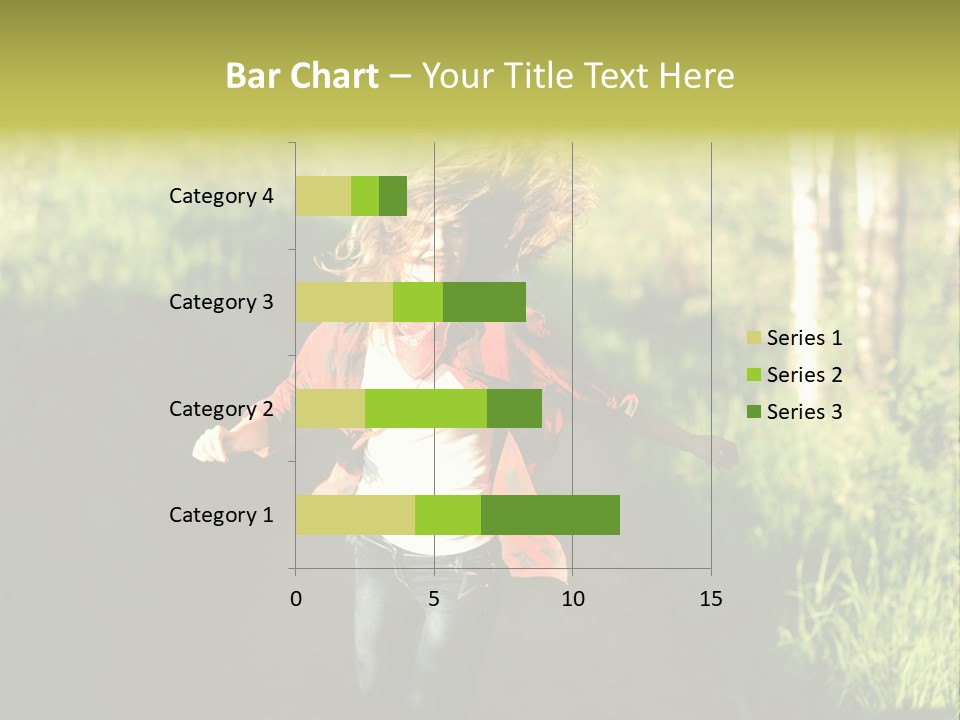 Bar Chart – Your Title Text Here

Category 4
Category 3
Category 2
Category 1

0
5
10
15

Series 1
Series 2
Series 3